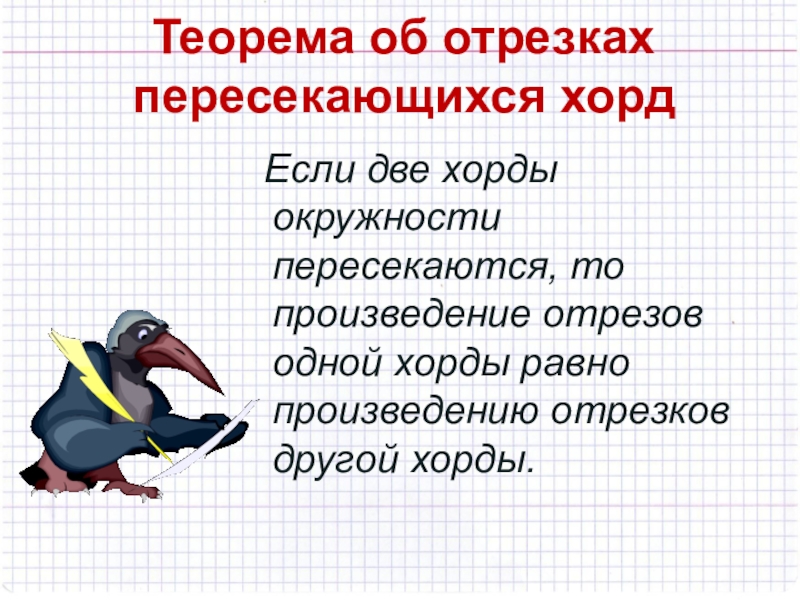 Теорема об отрезках пересекающихся хорд

Если две хорды окружности пересекаются, то произведение отрезов одной хорды равно произведению отрезков другой хорды.